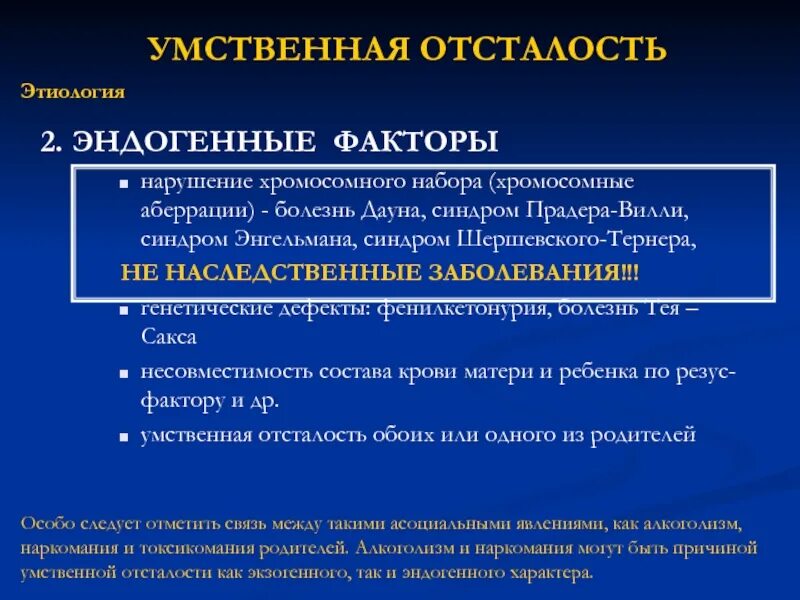 УМСТВЕННАЯ ОТСТАЛОСТЬ

Этиология

2. ЭНДОГЕННЫЕ ФАКТОРЫ

■ нарушение хромосомного набора (хромосомные аберрации) - болезнь Дауна, синдром Прадера-Вилли, синдром Энгельмана, синдром Шершевского-Тернера,

НЕ НАСЛЕДСТВЕННЫЕ ЗАБОЛЕВАНИЯ!!!

■ генетические дефекты: фенилкетонурия, болезнь Тея – Сакса

■ несовместимость состава крови матери и ребенка по резус-фактору и др.

■ умственная отсталость обоих или одного из родителей

Особо следует отметить связь между такими асоциальными явлениями, как алкоголизм, наркомания и токсикомания родителей. Алкоголизм и наркомания могут быть причиной умственной отсталости как экзогенного, так и эндогенного характера.